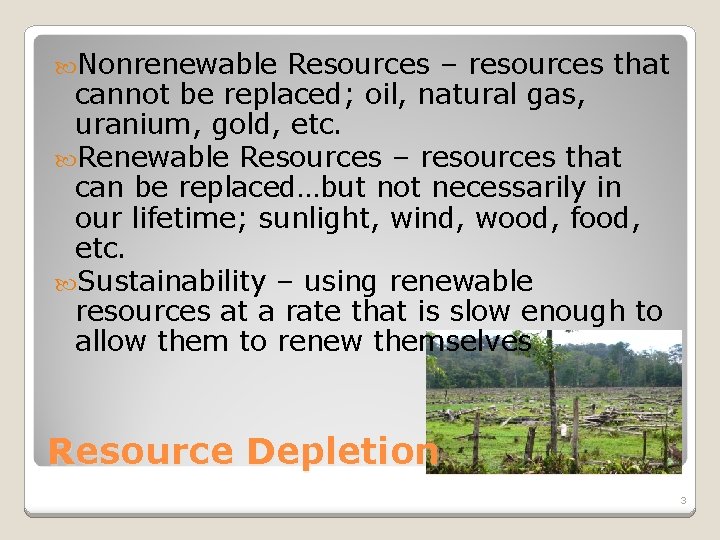 Nonrenewable Resources – resources that cannot be replaced; oil, natural gas, uranium, gold, etc.

Renewable Resources – resources that can be replaced…but not necessarily in our lifetime; sunlight, wind, wood, food, etc.

Sustainability – using renewable resources at a rate that is slow enough to allow them to renew themselves

Resource Depletion

3